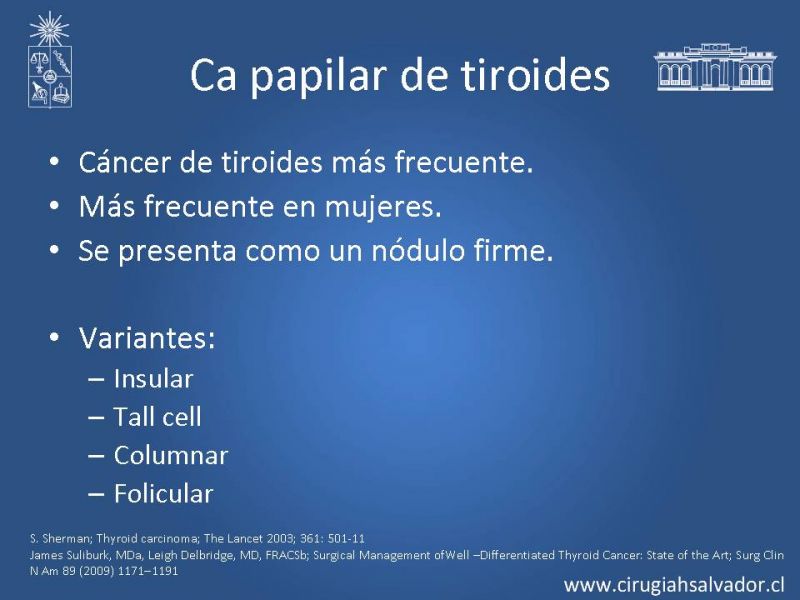 Ca papilar de tiroides

• Cáncer de tiroides más frecuente.
• Más frecuente en mujeres.
• Se presenta como un nódulo firme.

• Variantes:
– Insular
– Tall cell
– Columnar
– Folicular

S. Sherman; Thyroid carcinoma; The Lancet 2003; 361: 501-11
James Suliburk, MDa, Leigh Delbridge, MD, FRACSb; Surgical Management ofWell –Differentiated Thyroid Cancer: State of the Art; Surg Clin N Am 89 (2009) 1171–1191

www.cirugiahsalvador.cl